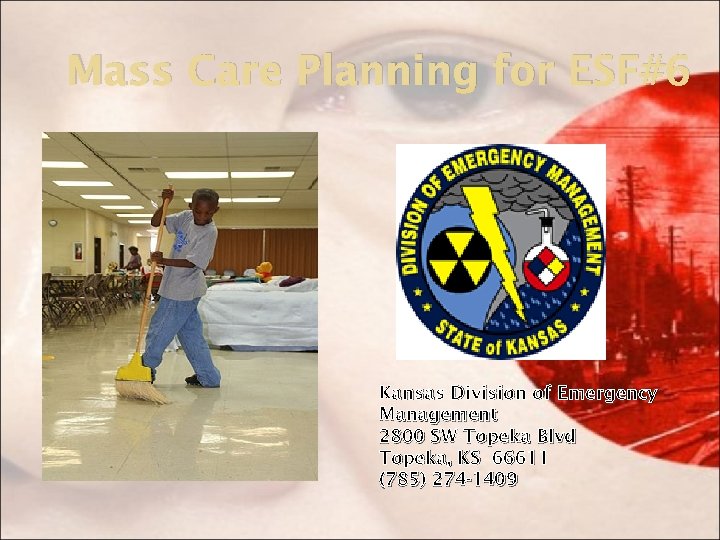 Mass Care Planning for ESF#6

DIVISION OF EMERGENCY MANAGEMENT
STATE of KANSAS

Kansas Division of Emergency Management
2800 SW Topeka Blvd
Topeka, KS 66611
(785) 274-1409